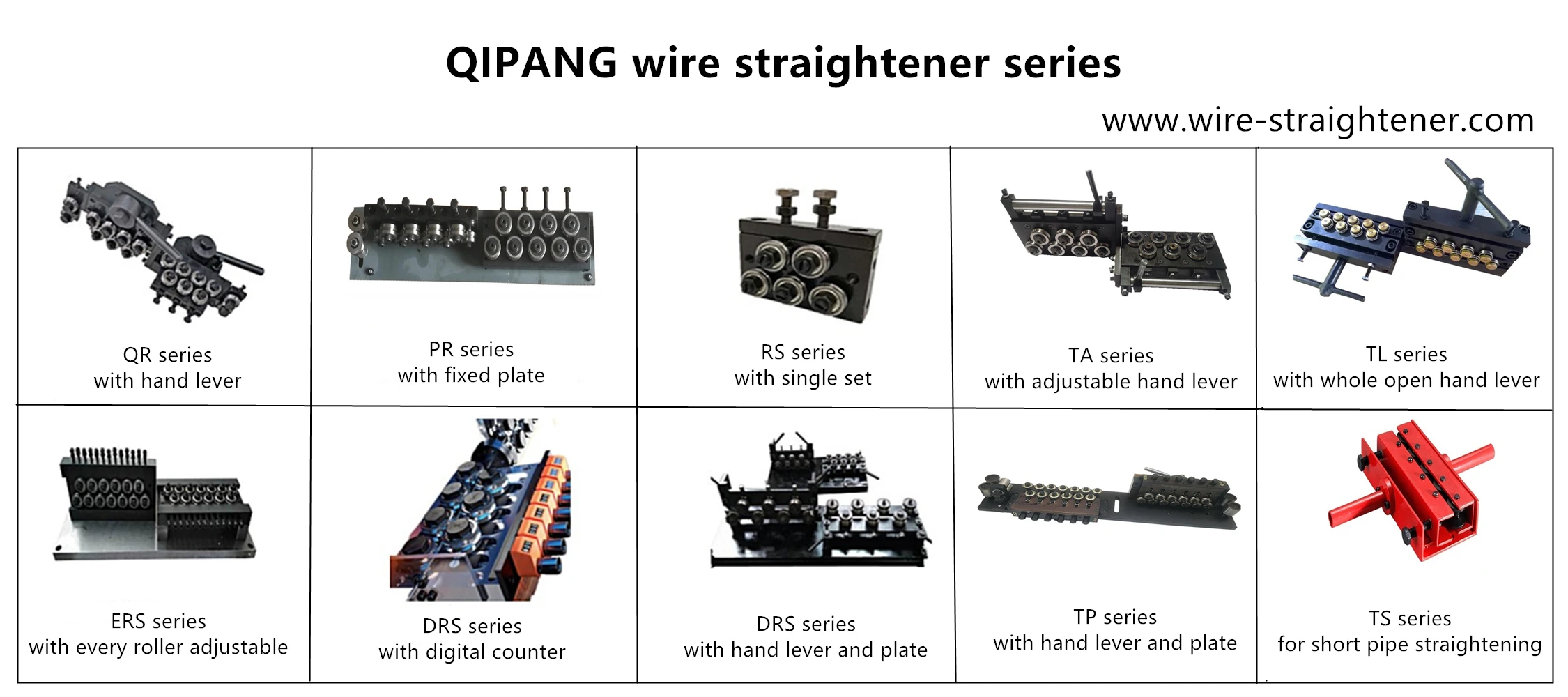 QIPANG wire straightener series

www.wire-straightener.com

| QR series with hand lever | PR series with fixed plate | RS series with single set | TA series with adjustable hand lever | TL series with whole open hand lever |
|---|---|---|---|---|
| ERS series with every roller adjustable | DRS series with digital counter | DRS series with hand lever and plate | TP series with hand lever and plate | TS series for short pipe straightening |